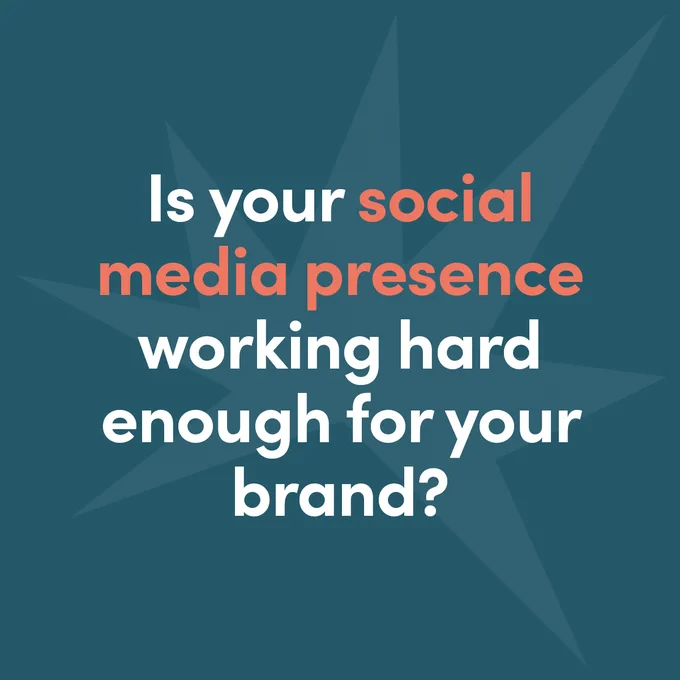 Is your social media presence working hard enough for your brand?